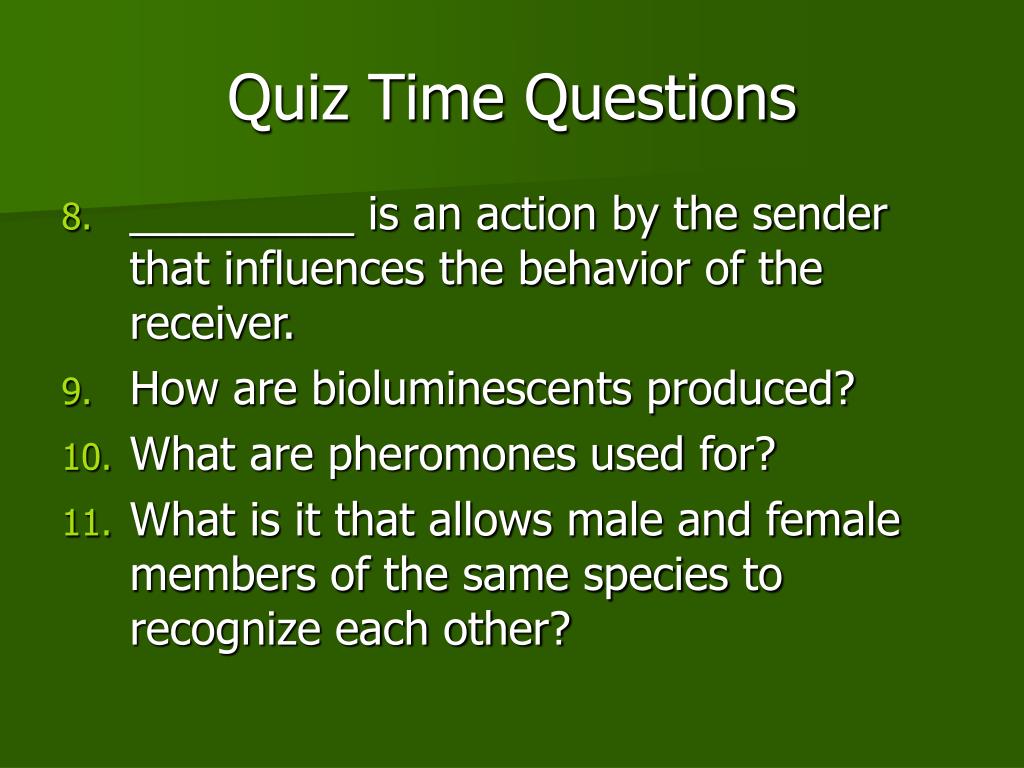 Quiz Time Questions

8. _________ is an action by the sender that influences the behavior of the receiver.
9. How are bioluminescents produced?
10. What are pheromones used for?
11. What is it that allows male and female members of the same species to recognize each other?